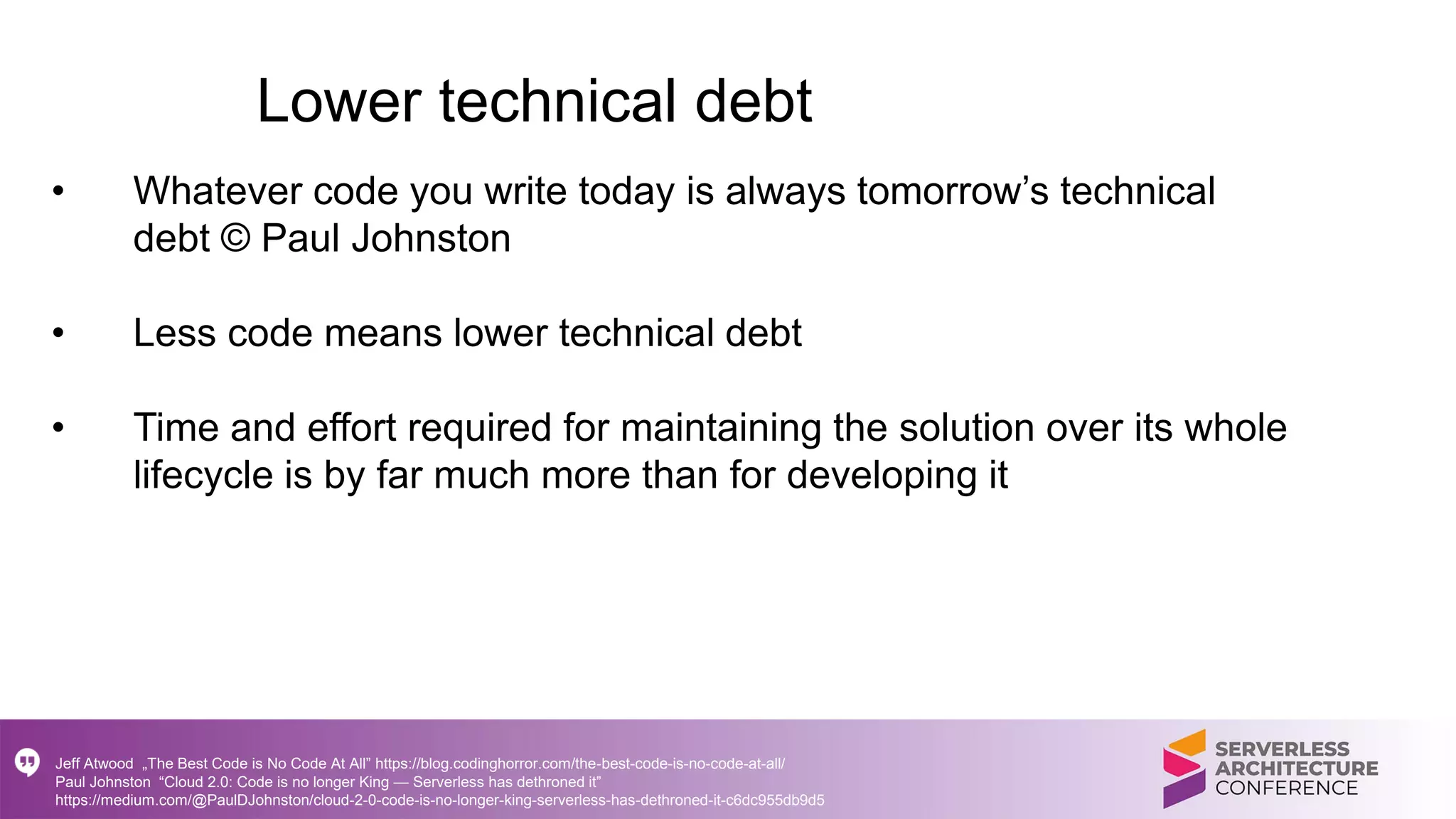 Lower technical debt

• Whatever code you write today is always tomorrow's technical debt © Paul Johnston

• Less code means lower technical debt

• Time and effort required for maintaining the solution over its whole lifecycle is by far much more than for developing it

Jeff Atwood „The Best Code is No Code At All" https://blog.codinghorror.com/the-best-code-is-no-code-at-all/
Paul Johnston "Cloud 2.0: Code is no longer King — Serverless has dethroned it"
https://medium.com/@PaulDJohnston/cloud-2-0-code-is-no-longer-king-serverless-has-dethroned-it-c6dc955db9d5

SERVERLESS ARCHITECTURE CONFERENCE